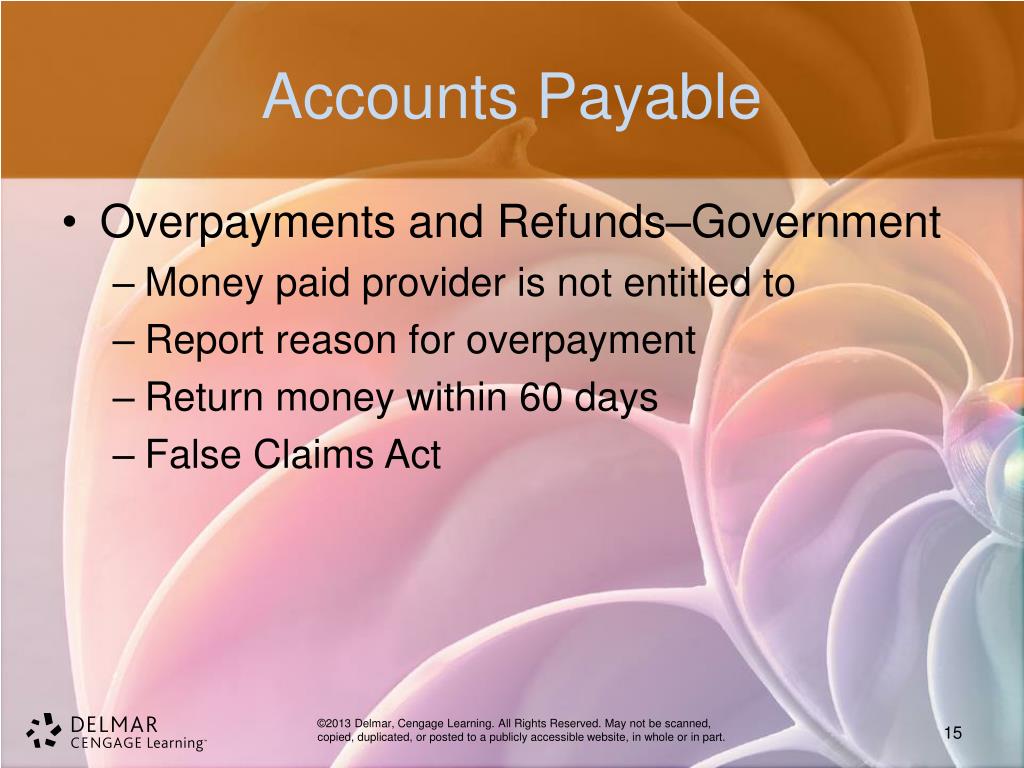 Accounts Payable

• Overpayments and Refunds–Government
– Money paid provider is not entitled to
– Report reason for overpayment
– Return money within 60 days
– False Claims Act

DELMAR
CENGAGE Learning™

©2013 Delmar, Cengage Learning. All Rights Reserved. May not be scanned, copied, duplicated, or posted to a publicly accessible website, in whole or in part.

15